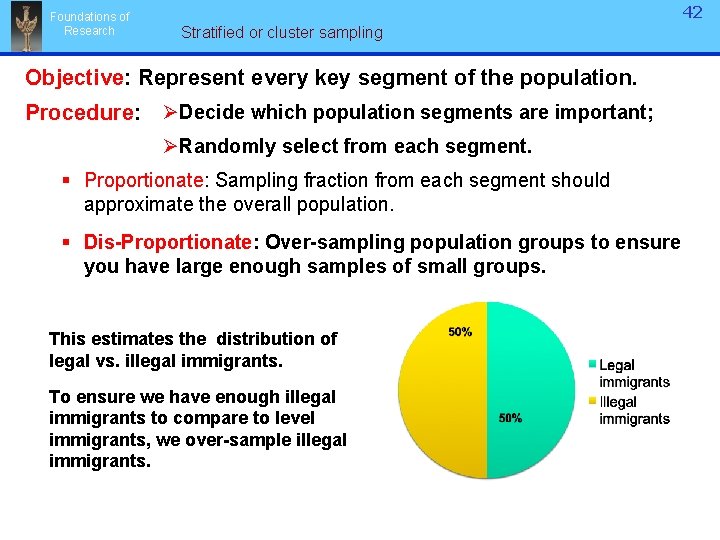 Foundations of Research

Stratified or cluster sampling

42

Objective: Represent every key segment of the population.

Procedure: ➢Decide which population segments are important;

➢Randomly select from each segment.

▪ Proportionate: Sampling fraction from each segment should approximate the overall population.

▪ Dis-Proportionate: Over-sampling population groups to ensure you have large enough samples of small groups.

This estimates the distribution of legal vs. illegal immigrants.

To ensure we have enough illegal immigrants to compare to level immigrants, we over-sample illegal immigrants.

50%

50%

Legal immigrants

Illegal immigrants